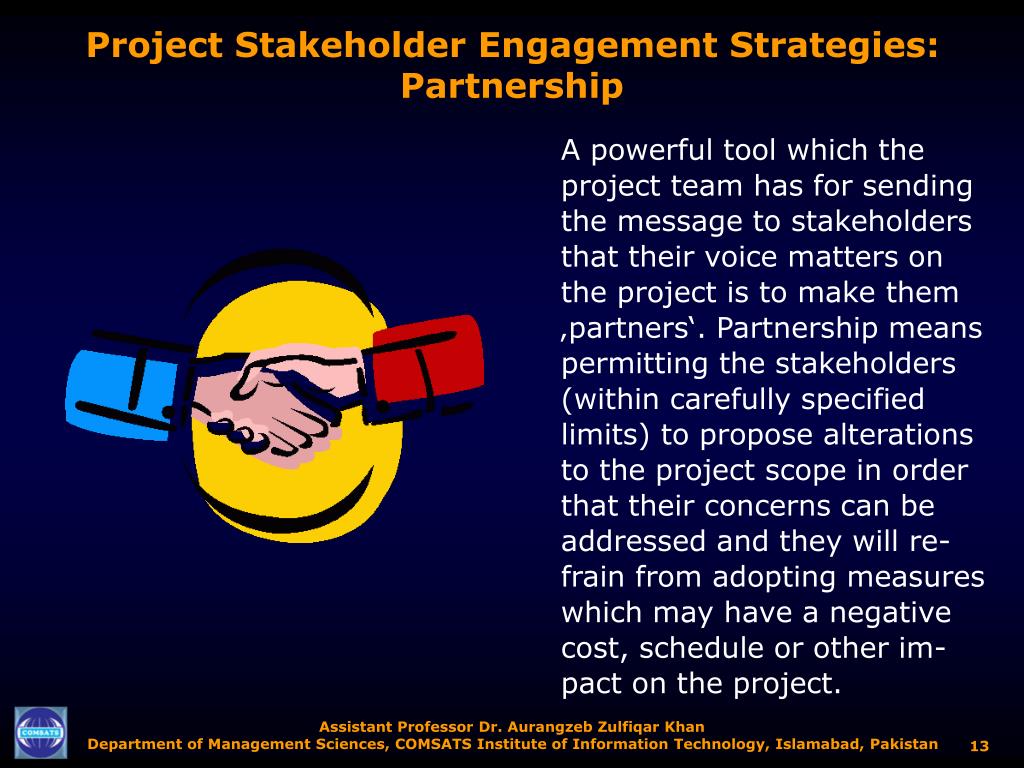 Project Stakeholder Engagement Strategies: Partnership

A powerful tool which the project team has for sending the message to stakeholders that their voice matters on the project is to make them ‚partners‘. Partnership means permitting the stakeholders (within carefully specified limits) to propose alterations to the project scope in order that their concerns can be addressed and they will refrain from adopting measures which may have a negative cost, schedule or other impact on the project.

COMSATS

Assistant Professor Dr. Aurangzeb Zulfiqar Khan
Department of Management Sciences, COMSATS Institute of Information Technology, Islamabad, Pakistan

13